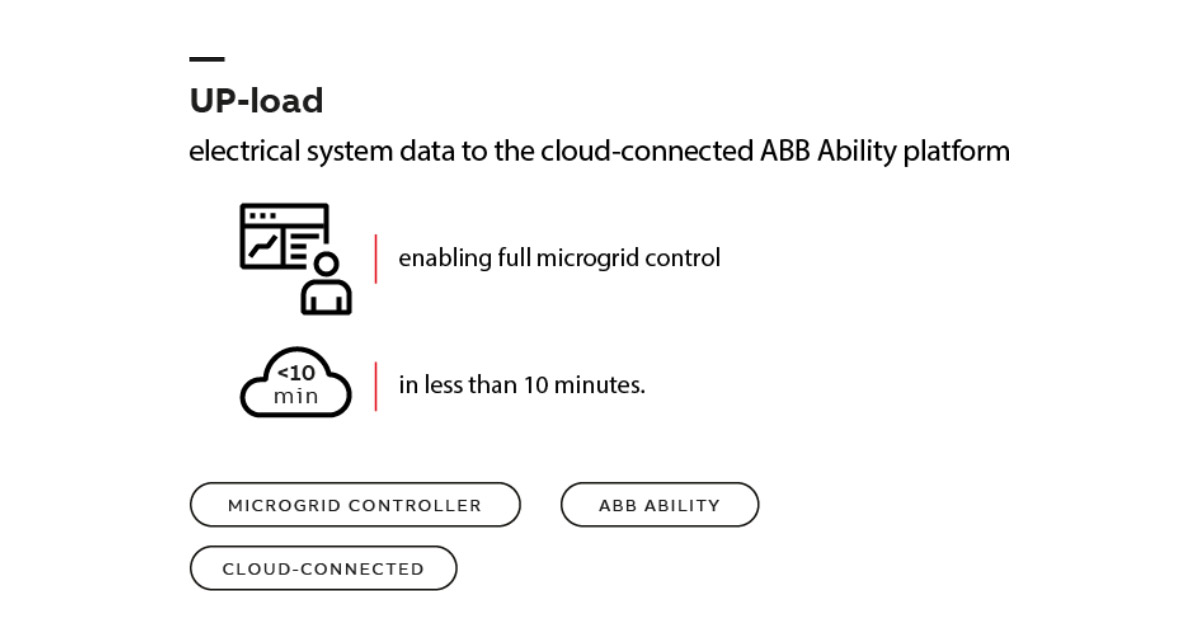 UP-load

electrical system data to the cloud-connected ABB Ability platform

enabling full microgrid control

<10
min

in less than 10 minutes.

MICROGRID CONTROLLER

ABB ABILITY

CLOUD-CONNECTED